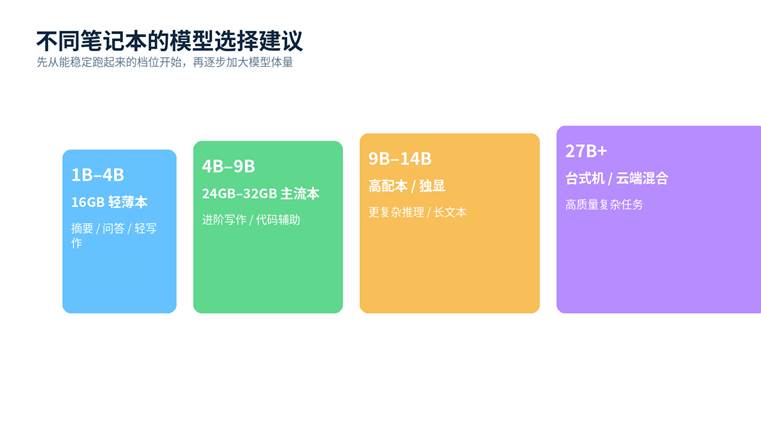 不同笔记本的模型选择建议
先从能稳定跑起来的档位开始，再逐步加大模型体量

1B–4B
16GB 轻薄本
摘要 / 问答 / 轻写作

4B–9B
24GB–32GB 主流本
进阶写作 / 代码辅助

9B–14B
高配本 / 独显
更复杂推理 / 长文本

27B+
台式机 / 云端混合
高质量复杂任务